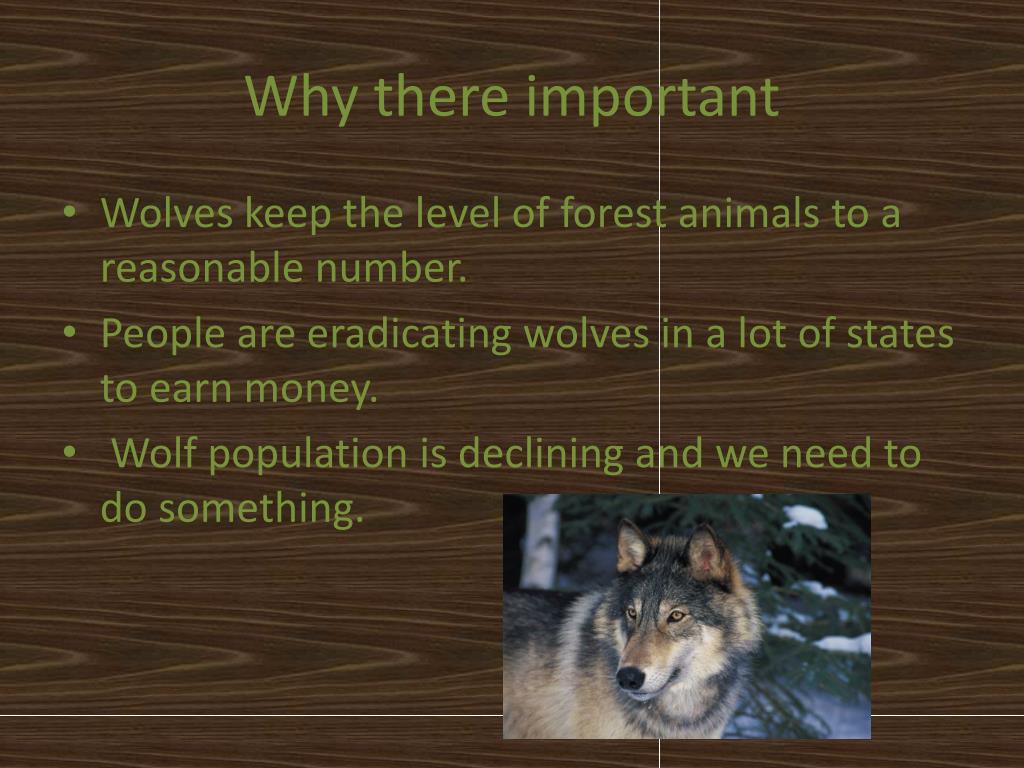 Why there important

• Wolves keep the level of forest animals to a reasonable number.
• People are eradicating wolves in a lot of states to earn money.
• Wolf population is declining and we need to do something.